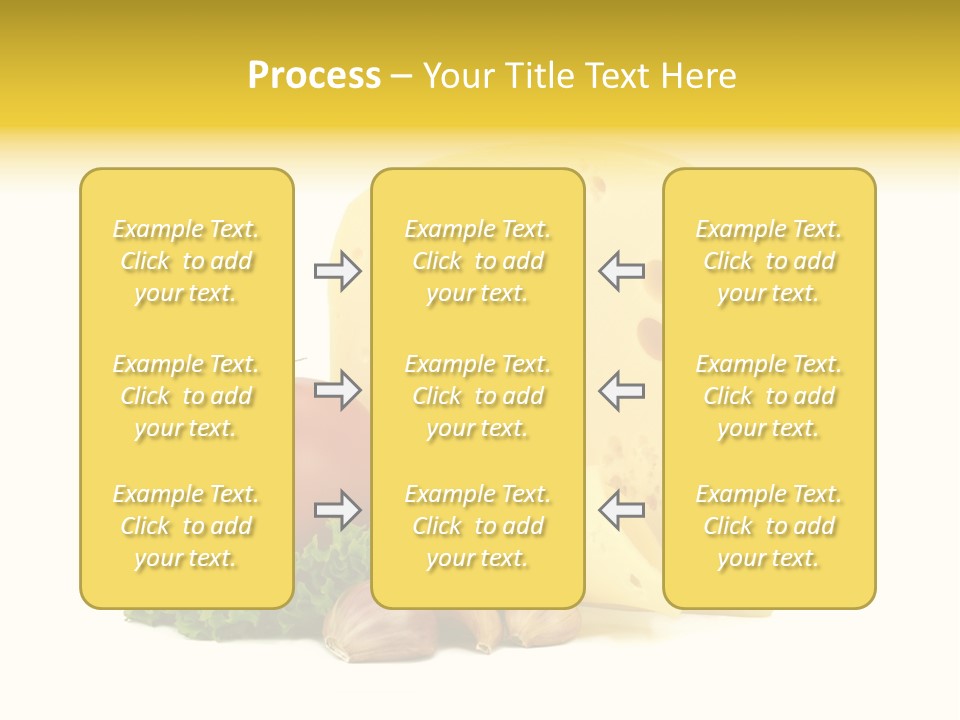 Process – Your Title Text Here

Example Text. Click to add your text.

Example Text. Click to add your text.

Example Text. Click to add your text.

Example Text. Click to add your text.

Example Text. Click to add your text.

Example Text. Click to add your text.

Example Text. Click to add your text.

Example Text. Click to add your text.

Example Text. Click to add your text.